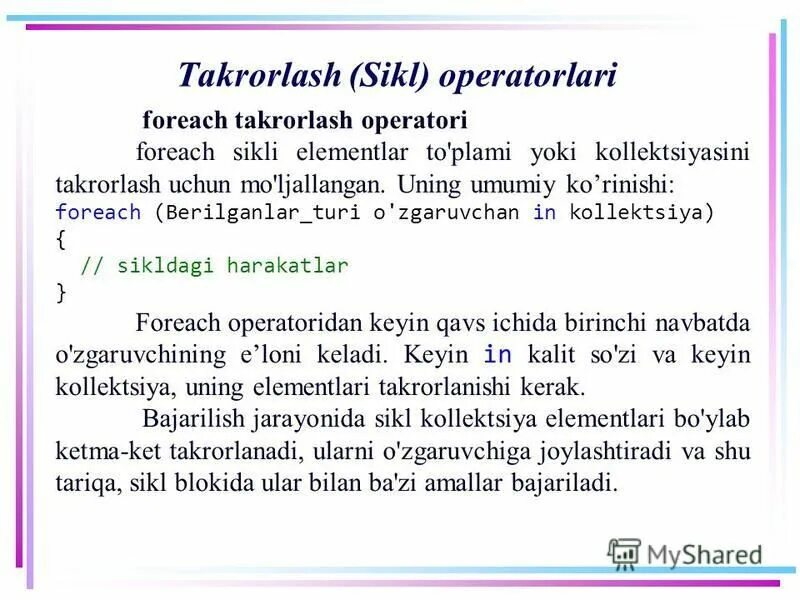 Takrorlash (Sikl) operatorlari

foreach takrorlash operatori

foreach sikli elementlar to'plami yoki kollektsiyasini takrorlash uchun mo'ljallangan. Uning umumiy ko’rinishi:

foreach (Berilganlar_turi o'zgaruvchan in kollektsiya)
{
  // sikldagi harakatlar
}

Foreach operatoridan keyin qavs ichida birinchi navbatda o'zgaruvchining e’loni keladi. Keyin in kalit so'zi va keyin kollektsiya, uning elementlari takrorlanishi kerak.

Bajarilish jarayonida sikl kollektsiya elementlari bo'ylab ketma-ket takrorlanadi, ularni o'zgaruvchiga joylashtiradi va shu tariqa, sikl blokida ular bilan ba'zi amallar bajariladi.

MyShared